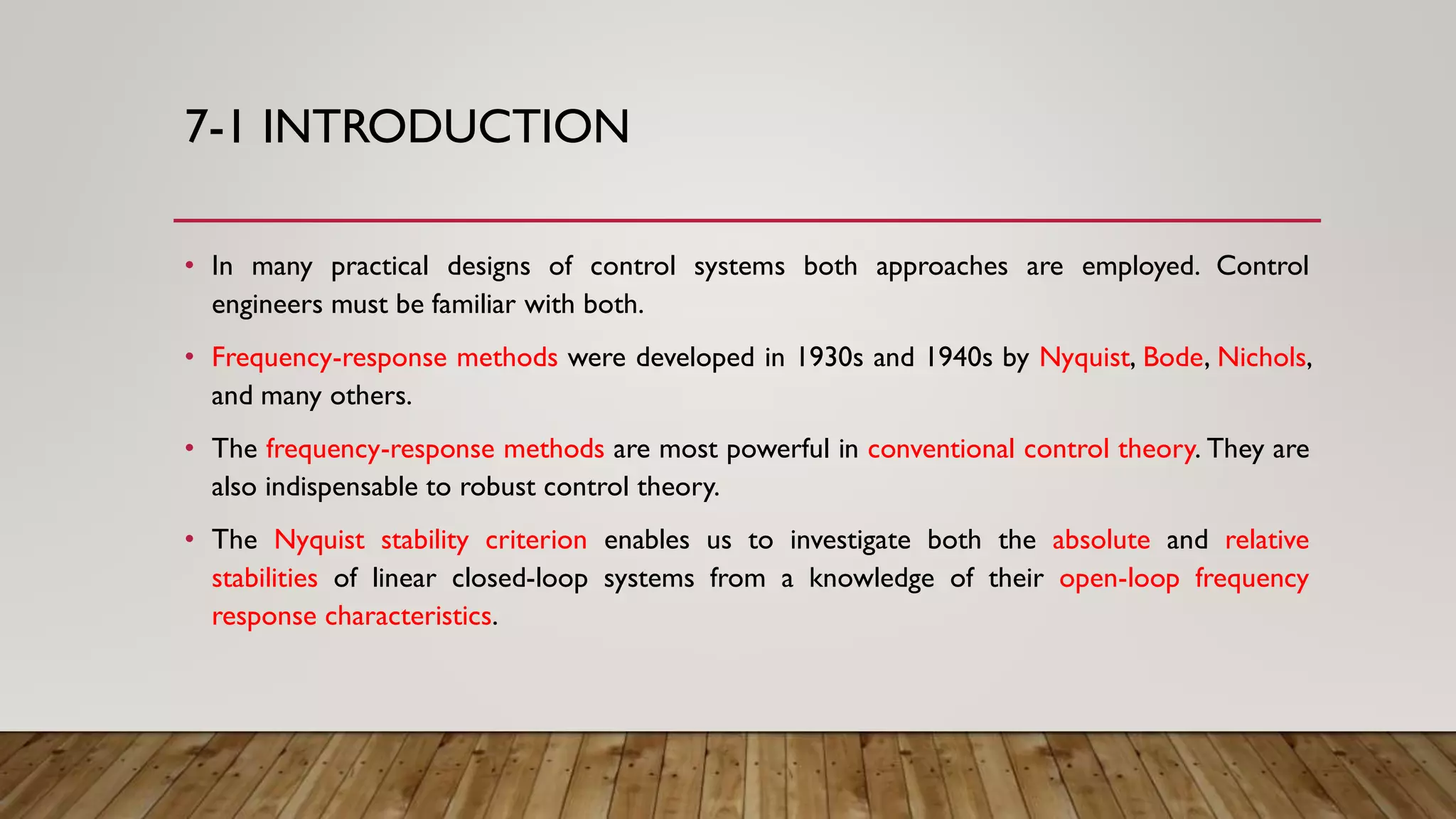 7-1 INTRODUCTION

• In many practical designs of control systems both approaches are employed. Control engineers must be familiar with both.

• Frequency-response methods were developed in 1930s and 1940s by Nyquist, Bode, Nichols, and many others.

• The frequency-response methods are most powerful in conventional control theory. They are also indispensable to robust control theory.

• The Nyquist stability criterion enables us to investigate both the absolute and relative stabilities of linear closed-loop systems from a knowledge of their open-loop frequency response characteristics.